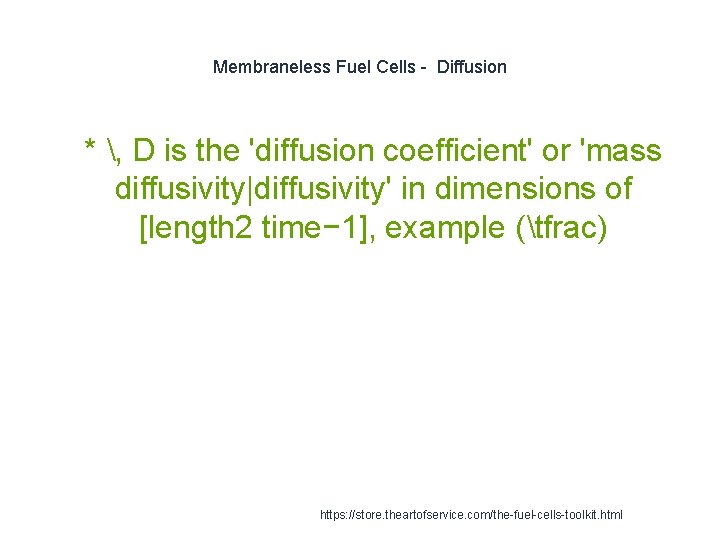 Membraneless Fuel Cells - Diffusion

* \, D is the 'diffusion coefficient' or 'mass diffusivity|diffusivity' in dimensions of [length2 time−1], example (\tfrac)

https://store.theartofservice.com/the-fuel-cells-toolkit.html